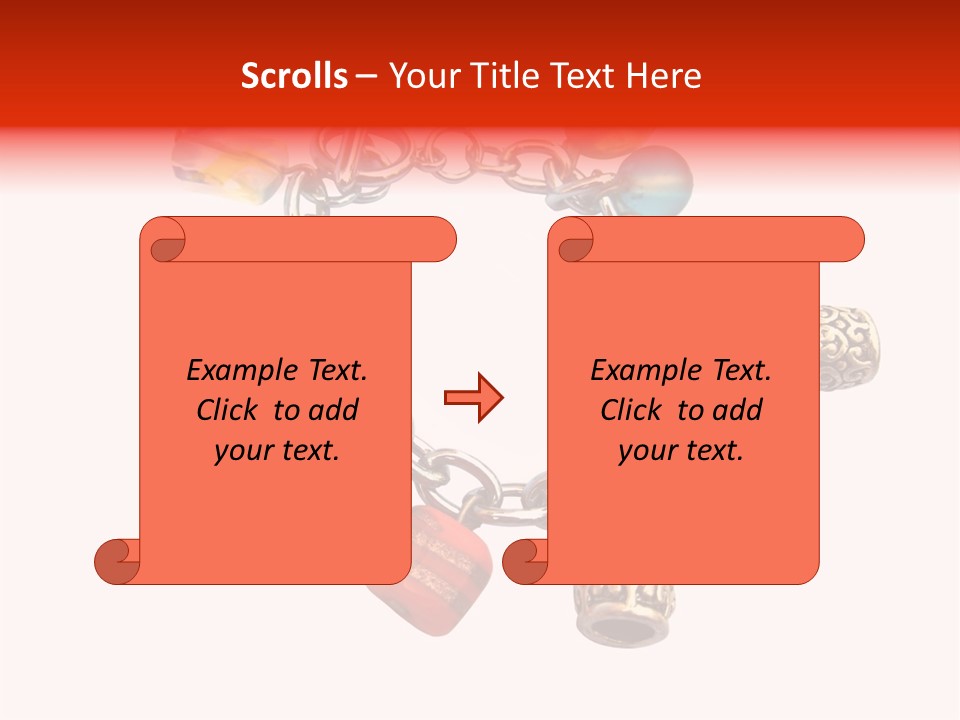 Scrolls – Your Title Text Here

Example Text.
Click to add
your text.

Example Text.
Click to add
your text.